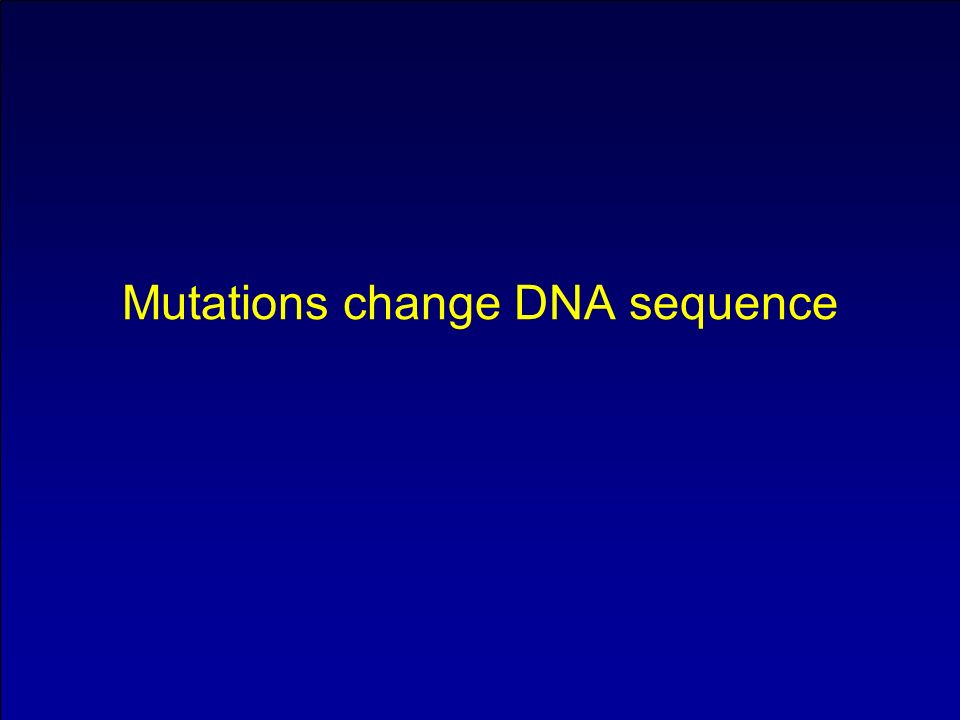 Mutations change DNA sequence